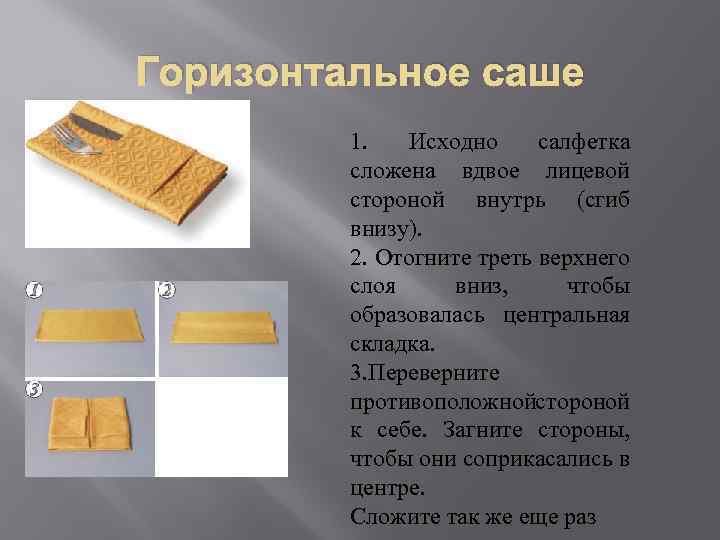 Горизонтальное саше

1
2
3

1. Исходно салфетка сложена вдвое лицевой стороной внутрь (сгиб внизу).
2. Отогните треть верхнего слоя вниз, чтобы образовалась центральная складка.
3.Переверните противоположнойстороной к себе. Загните стороны, чтобы они соприкасались в центре.
Сложите так же еще раз